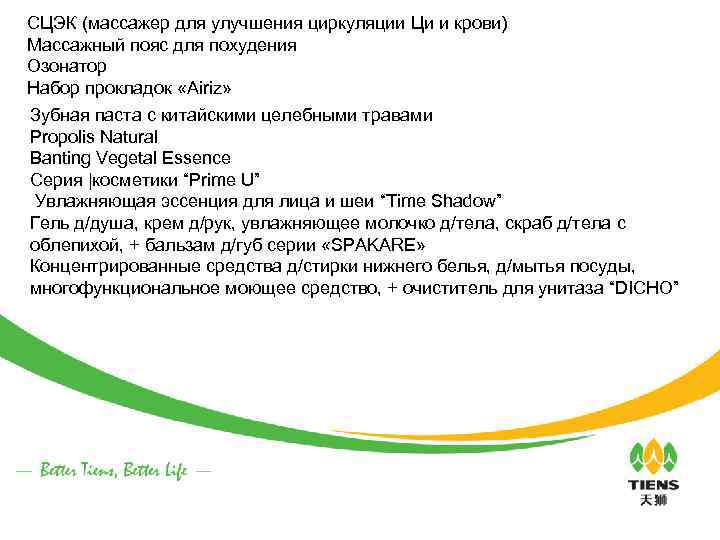 СЦЭК (массажер для улучшения циркуляции Ци и крови)
Массажный пояс для похудения
Озонатор
Набор прокладок «Airiz»
Зубная паста с китайскими целебными травами
Propolis Natural
Banting Vegetal Essence
Серия |косметики “Prime U”
Увлажняющая эссенция для лица и шеи “Time Shadow”
Гель д/душа, крем д/рук, увлажняющее молочко д/тела, скраб д/тела с облепихой, + бальзам д/губ серии «SPAKARE»
Концентрированные средства д/стирки нижнего белья, д/мытья посуды, многофункциональное моющее средство, + очиститель для унитаза “DICHO”

— Better Tiens, Better Life —

TIENS
天狮